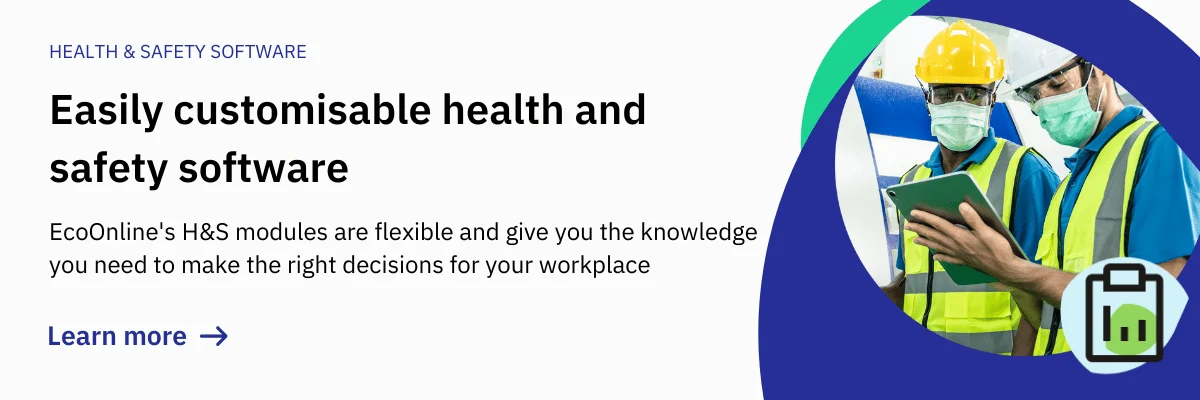 HEALTH & SAFETY SOFTWARE

Easily customisable health and safety software

EcoOnline's H&S modules are flexible and give you the knowledge you need to make the right decisions for your workplace

Learn more →